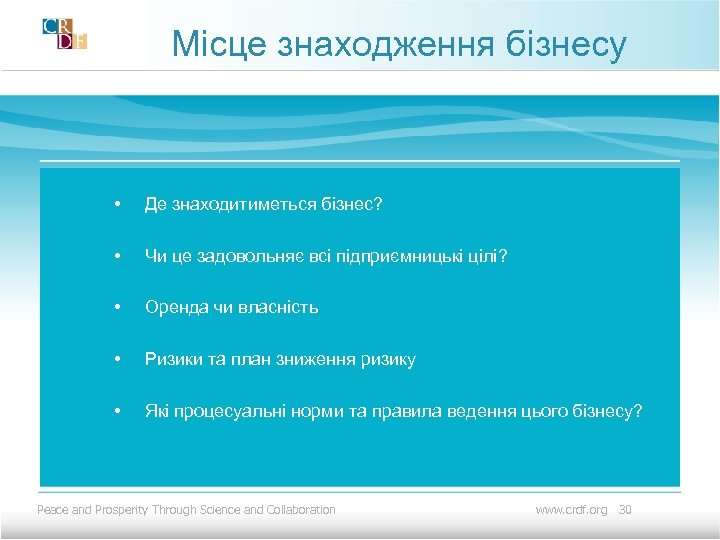 CRDF

Місце знаходження бізнесу

• Де знаходитиметься бізнес?

• Чи це задовольняє всі підприємницькі цілі?

• Оренда чи власність

• Ризики та план зниження ризику

• Які процесуальні норми та правила ведення цього бізнесу?

Peace and Prosperity Through Science and Collaboration

www.crdf.org 30